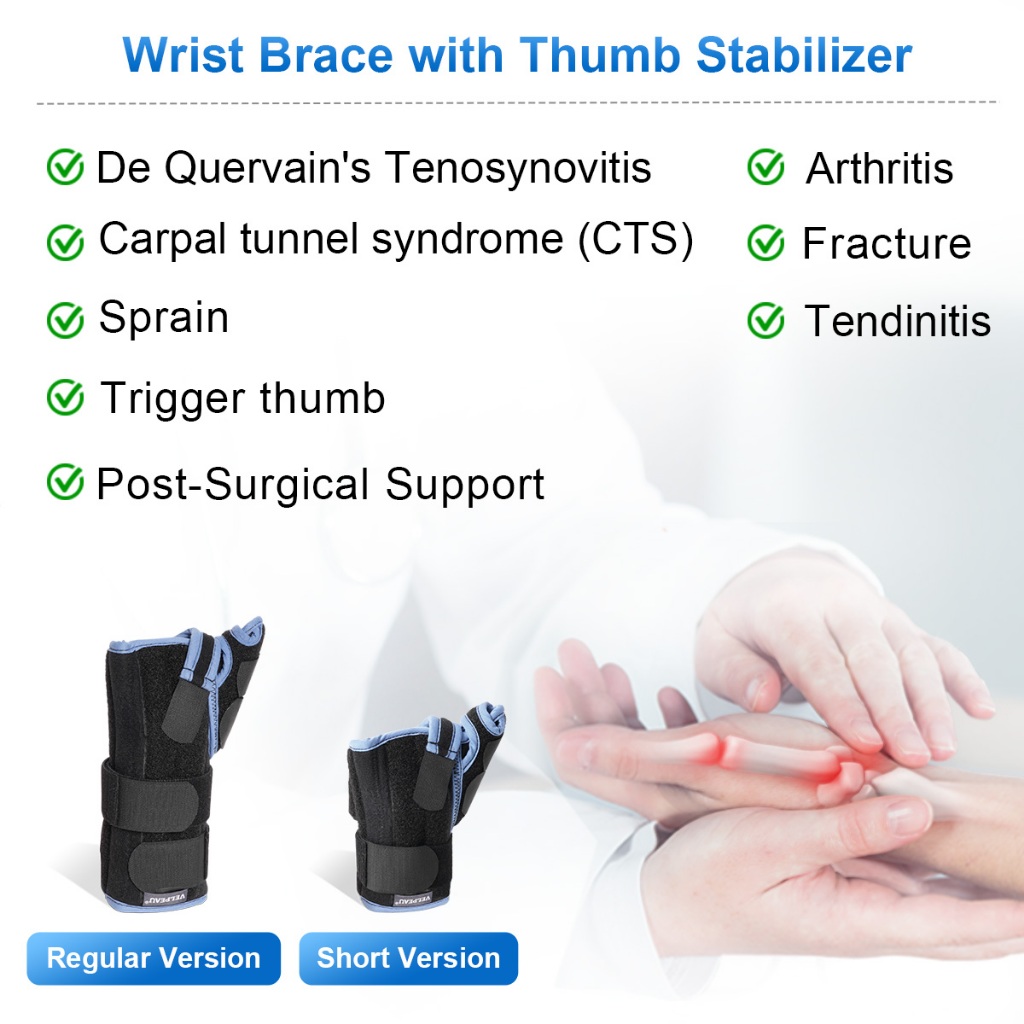 Wrist Brace with Thumb Stabilizer

De Quervain's Tenosynovitis

Carpal tunnel syndrome (CTS)

Sprain

Trigger thumb

Post-Surgical Support

Arthritis

Fracture

Tendinitis

VELPEAU

VELPEAU

Regular Version

Short Version